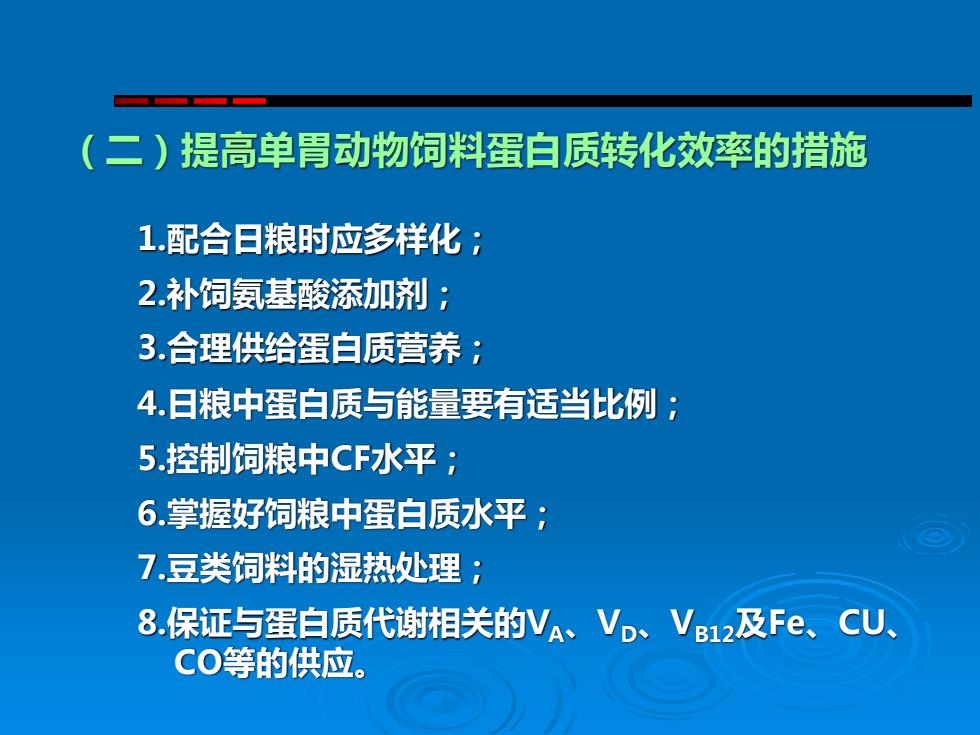 （二）提高单胃动物饲料蛋白质转化效率的措施

1.配合日粮时应多样化；

2.补饲氨基酸添加剂；

3.合理供给蛋白质营养；

4.日粮中蛋白质与能量要有适当比例；

5.控制饲粮中CF水平；

6.掌握好饲粮中蛋白质水平；

7.豆类饲料的湿热处理；

8.保证与蛋白质代谢相关的$V_A$、$V_D$、$V_{B12}$及Fe、CU、CO等的供应。